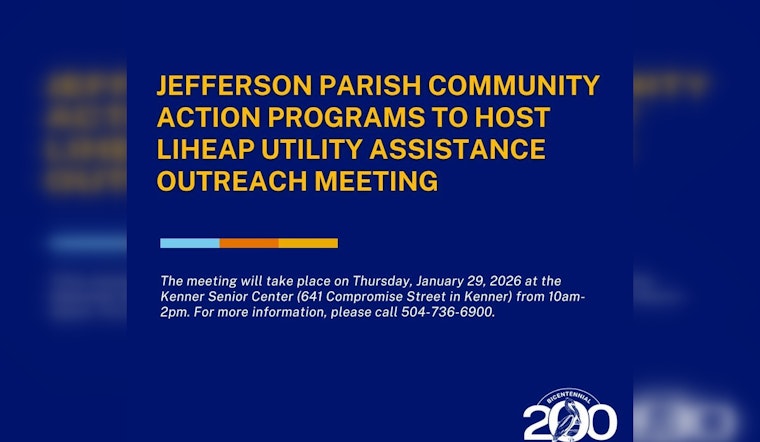 JEFFERSON PARISH COMMUNITY ACTION PROGRAMS TO HOST LIHEAP UTILITY ASSISTANCE OUTREACH MEETING

The meeting will take place on Thursday, January 29, 2026 at the Kenner Senior Center (641 Compromise Street in Kenner) from 10am-2pm. For more information, please call 504-736-6900.

BICENTENNIAL
200